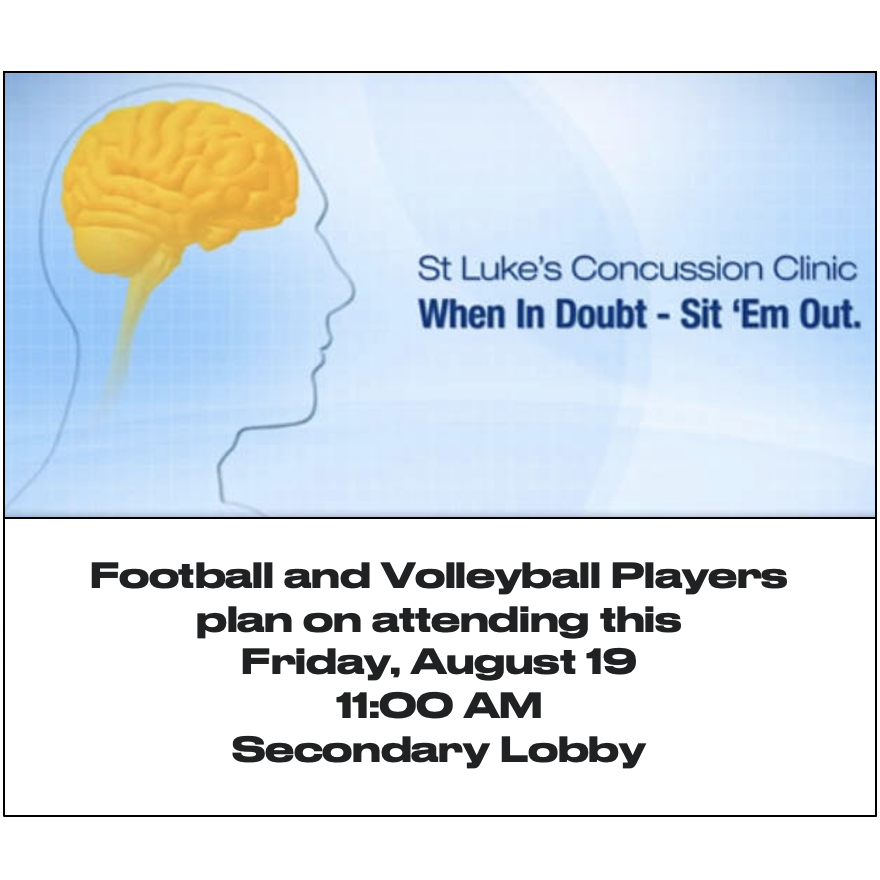 St Luke's Concussion Clinic
When In Doubt - Sit 'Em Out.

Football and Volleyball Players plan on attending this
Friday, August 19
11:00 AM
Secondary Lobby